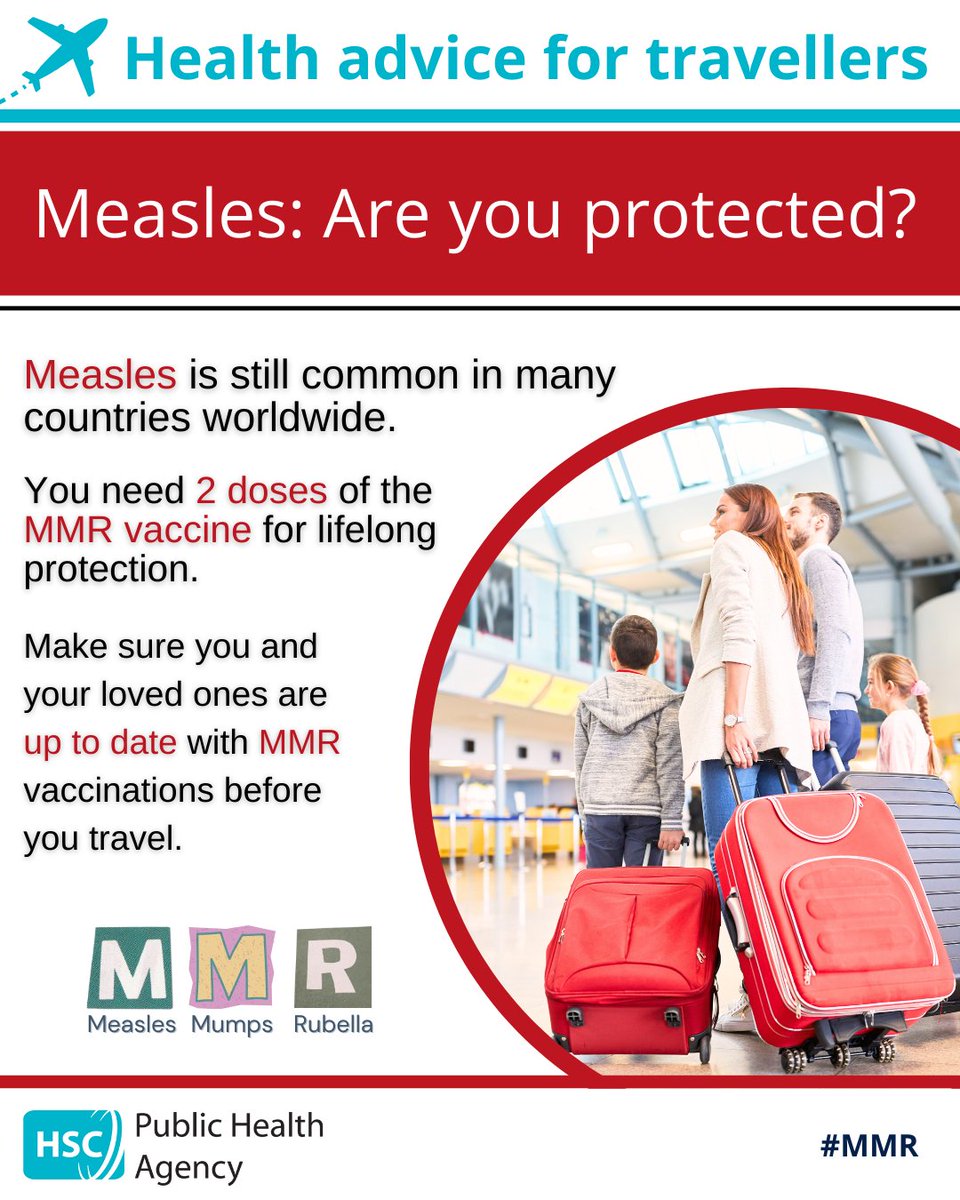 Health advice for travellers

Measles: Are you protected?

Measles is still common in many countries worldwide.

You need 2 doses of the MMR vaccine for lifelong protection.

Make sure you and your loved ones are up to date with MMR vaccinations before you travel.

M M R
Measles Mumps Rubella

HSC Public Health Agency

#MMR